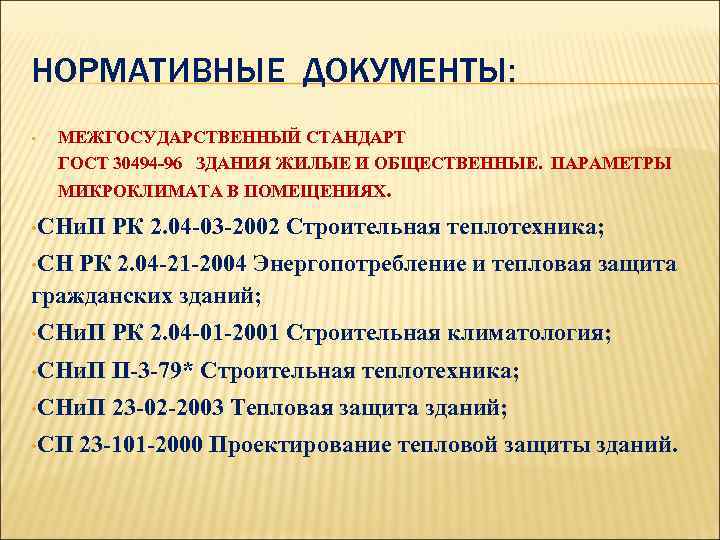 НОРМАТИВНЫЕ ДОКУМЕНТЫ:

• МЕЖГОСУДАРСТВЕННЫЙ СТАНДАРТ ГОСТ 30494-96 ЗДАНИЯ ЖИЛЫЕ И ОБЩЕСТВЕННЫЕ. ПАРАМЕТРЫ МИКРОКЛИМАТА В ПОМЕЩЕНИЯХ.

•СНиП РК 2.04-03-2002 Строительная теплотехника;

•СН РК 2.04-21-2004 Энергопотребление и тепловая защита гражданских зданий;

•СНиП РК 2.04-01-2001 Строительная климатология;

•СНиП II-3-79* Строительная теплотехника;

•СНиП 23-02-2003 Тепловая защита зданий;

•СП 23-101-2000 Проектирование тепловой защиты зданий.